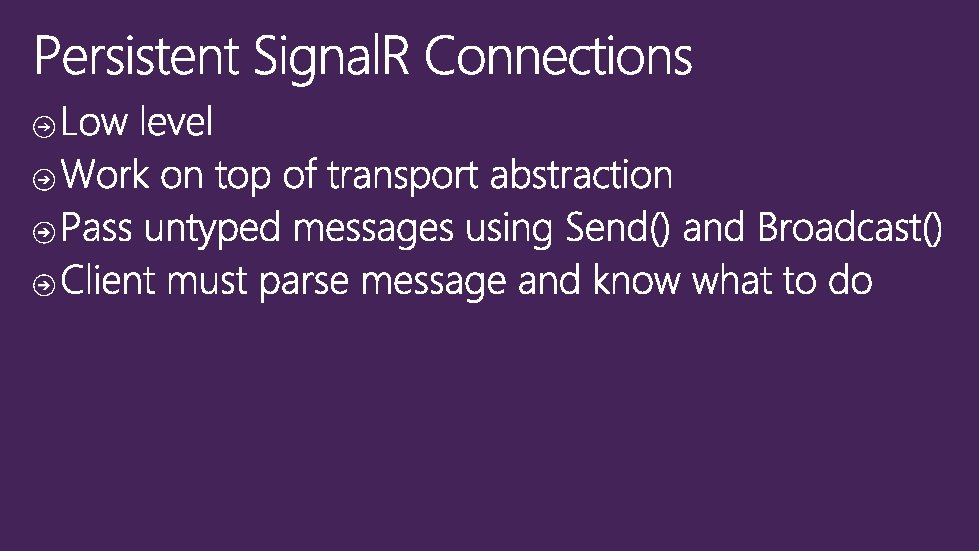 Persistent SignalR Connections

Low level

Work on top of transport abstraction

Pass untyped messages using Send() and Broadcast()

Client must parse message and know what to do